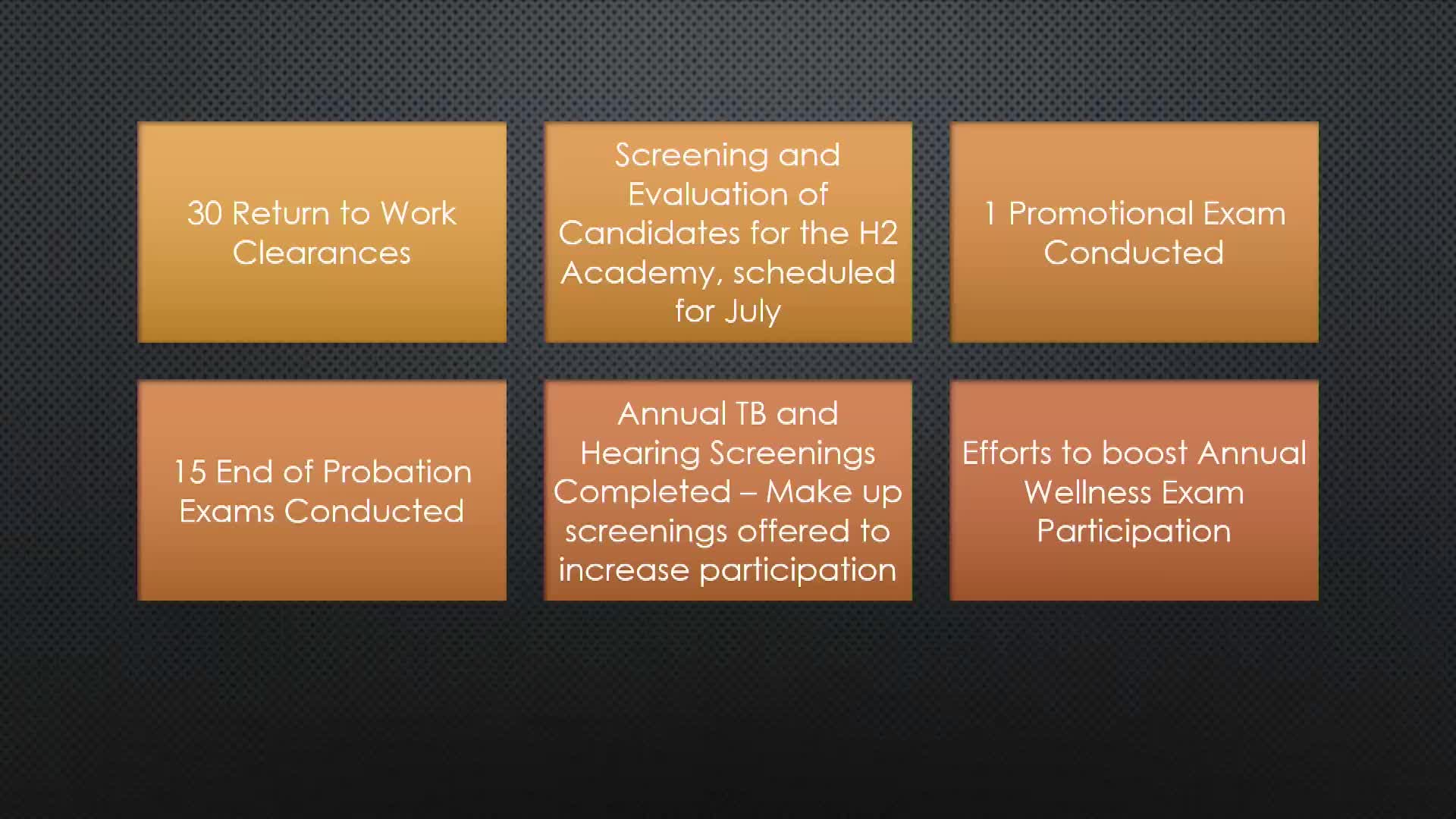 30 Return to Work Clearances

Screening and Evaluation of Candidates for the H2 Academy, scheduled for July

1 Promotional Exam Conducted

15 End of Probation Exams Conducted

Annual TB and Hearing Screenings Completed – Make up screenings offered to increase participation

Efforts to boost Annual Wellness Exam Participation